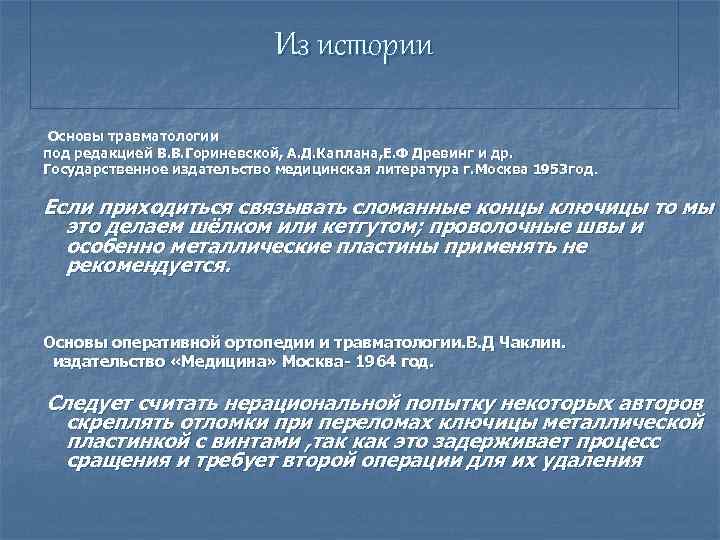 Из истории

Основы травматологии
под редакцией В.В.Гориневской, А.Д.Каплана,Е.Ф Древинг и др.
Государственное издательство медицинская литература г.Москва 1953год.

Если приходиться связывать сломанные концы ключицы то мы это делаем шёлком или кетгутом; проволочные швы и особенно металлические пластины применять не рекомендуется.

Основы оперативной ортопедии и травматологии.В.Д Чаклин.
издательство «Медицина» Москва- 1964 год.

Следует считать нерациональной попытку некоторых авторов скреплять отломки при переломах ключицы металлической пластинкой с винтами ,так как это задерживает процесс сращения и требует второй операции для их удаления